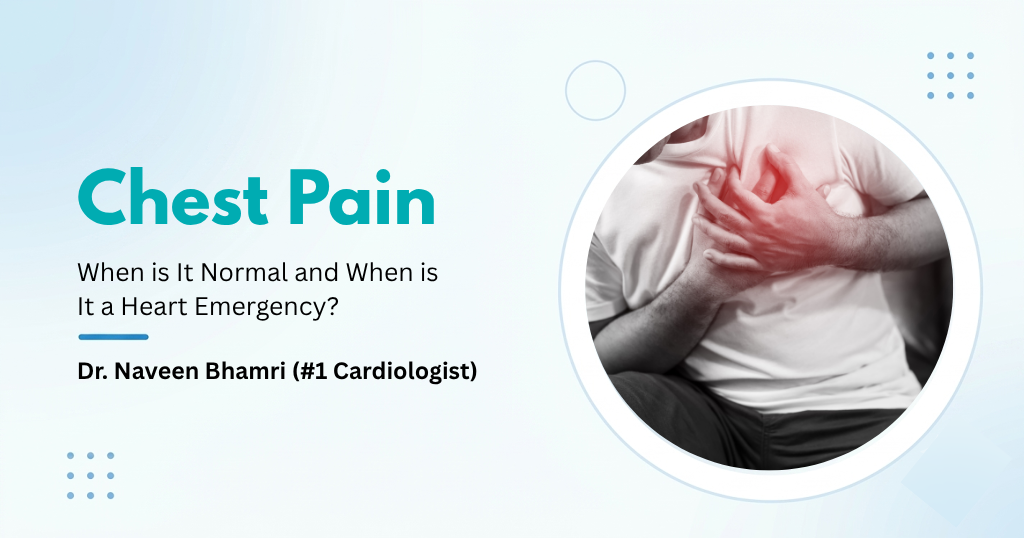 Chest Pain

When is It Normal and When is It a Heart Emergency?

Dr. Naveen Bhamri (#1 Cardiologist)